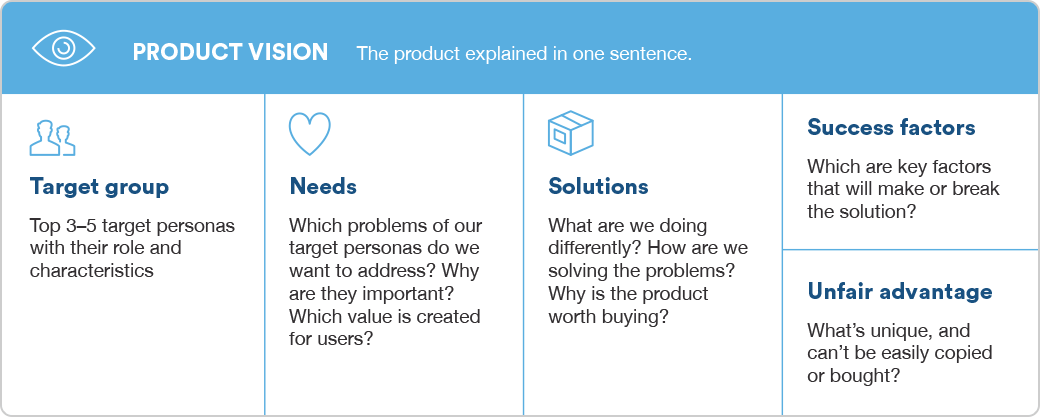 PRODUCT VISION The product explained in one sentence.

Target group

Top 3–5 target personas with their role and characteristics

Needs

Which problems of our target personas do we want to address? Why are they important? Which value is created for users?

Solutions

What are we doing differently? How are we solving the problems? Why is the product worth buying?

Success factors

Which are key factors that will make or break the solution?

Unfair advantage

What's unique, and can't be easily copied or bought?